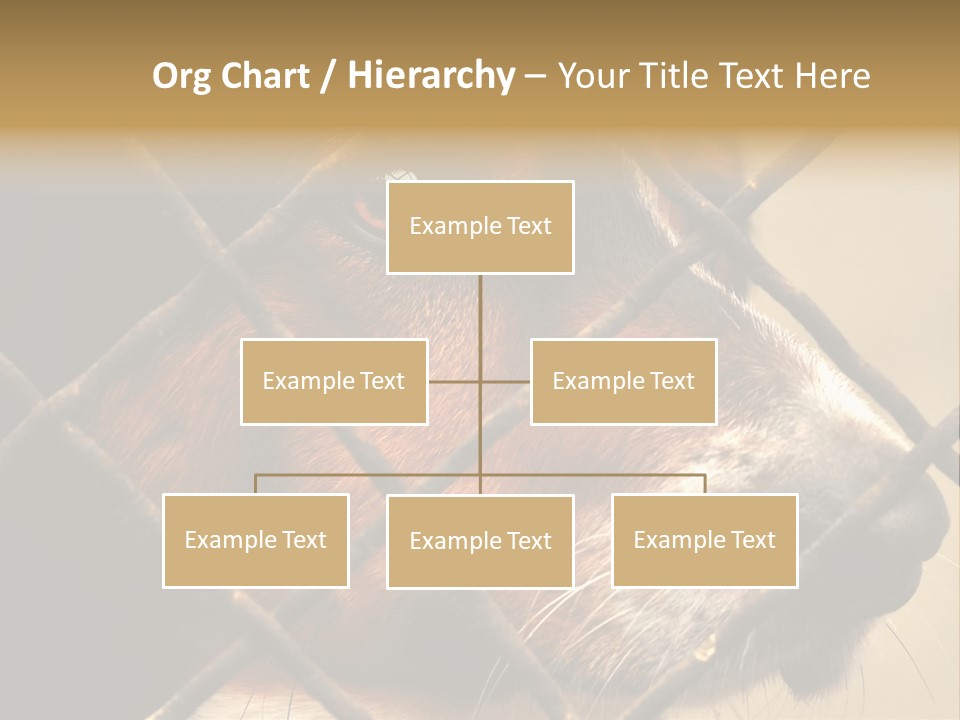 Org Chart / Hierarchy – Your Title Text Here

Example Text

Example Text

Example Text

Example Text

Example Text

Example Text